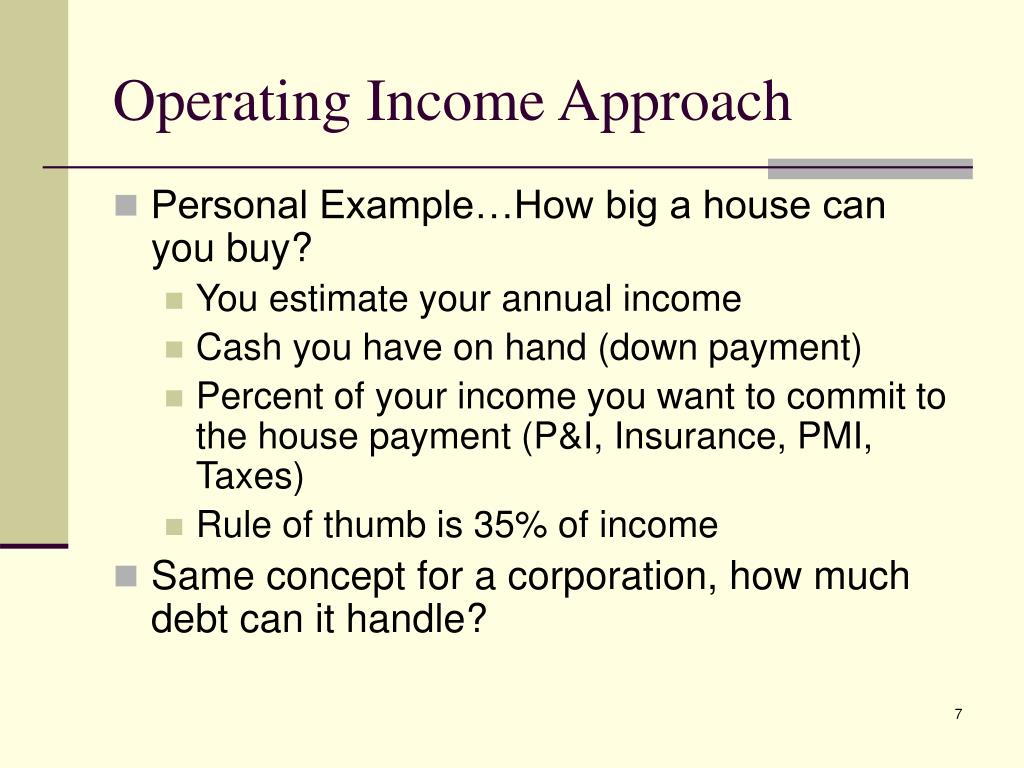 Operating Income Approach

Personal Example…How big a house can you buy?

You estimate your annual income

Cash you have on hand (down payment)

Percent of your income you want to commit to the house payment (P&I, Insurance, PMI, Taxes)

Rule of thumb is 35% of income

Same concept for a corporation, how much debt can it handle?

7